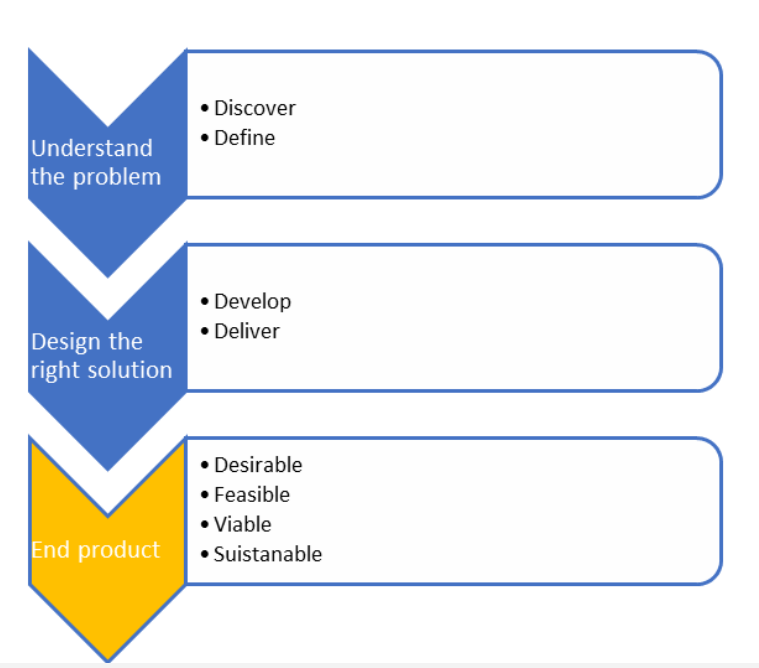 Understand the problem

• Discover
• Define

Design the right solution

• Develop
• Deliver

End product

• Desirable
• Feasible
• Viable
• Suistanable